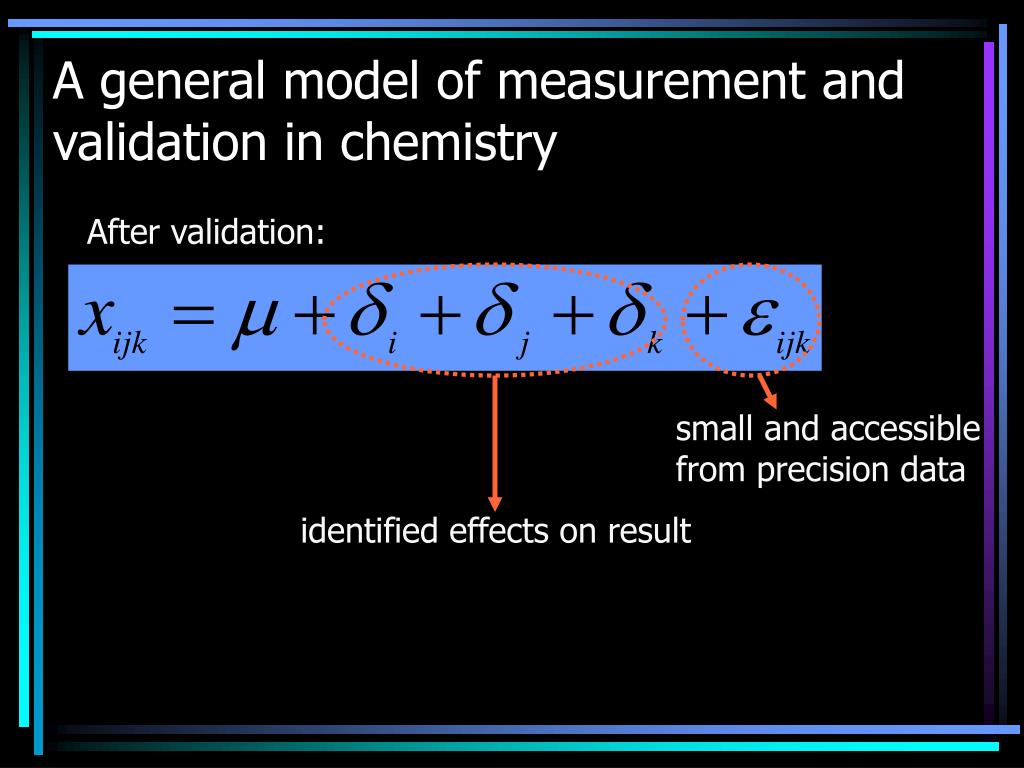 A general model of measurement and validation in chemistry

After validation:

$x_{ijk} = \mu + \delta_i + \delta_j + \delta_k + \varepsilon_{ijk}$

small and accessible from precision data

identified effects on result